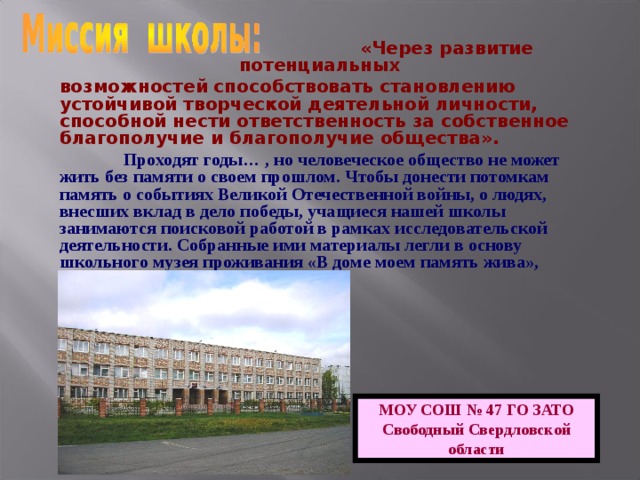 Миссия школы:

«Через развитие потенциальных возможностей способствовать становлению устойчивой творческой деятельной личности, способной нести ответственность за собственное благополучие и благополучие общества».

Проходят годы… , но человеческое общество не может жить без памяти о своем прошлом. Чтобы донести потомкам память о событиях Великой Отечественной войны, о людях, внесших вклад в дело победы, учащиеся нашей школы занимаются поисковой работой в рамках исследовательской деятельности. Собранные ими материалы легли в основу школьного музея проживания «В доме моем память жива»,

МОУ СОШ № 47 ГО ЗАТО Свободный Свердловской области